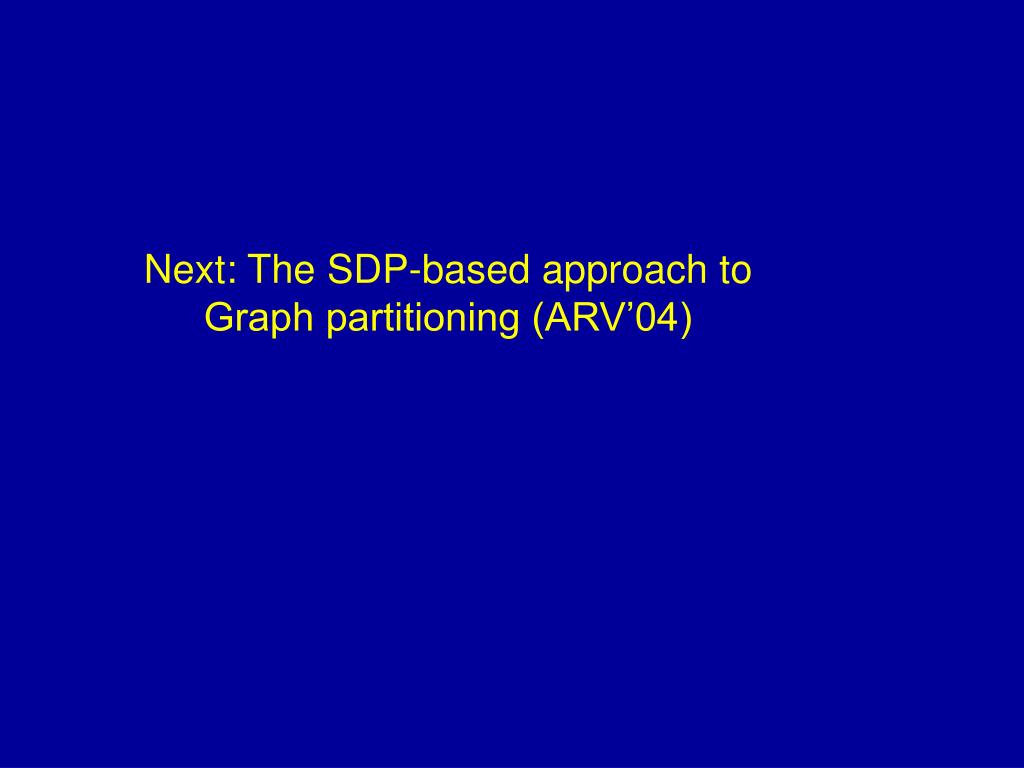 Next: The SDP-based approach to Graph partitioning (ARV’04)